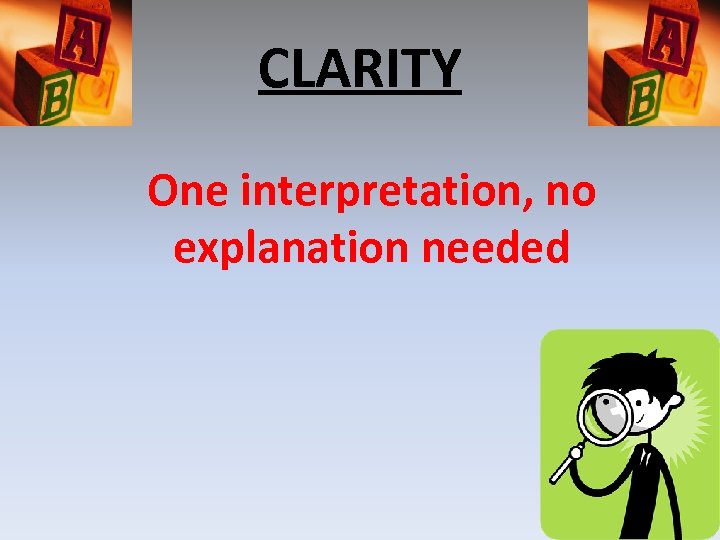 CLARITY

One interpretation, no explanation needed